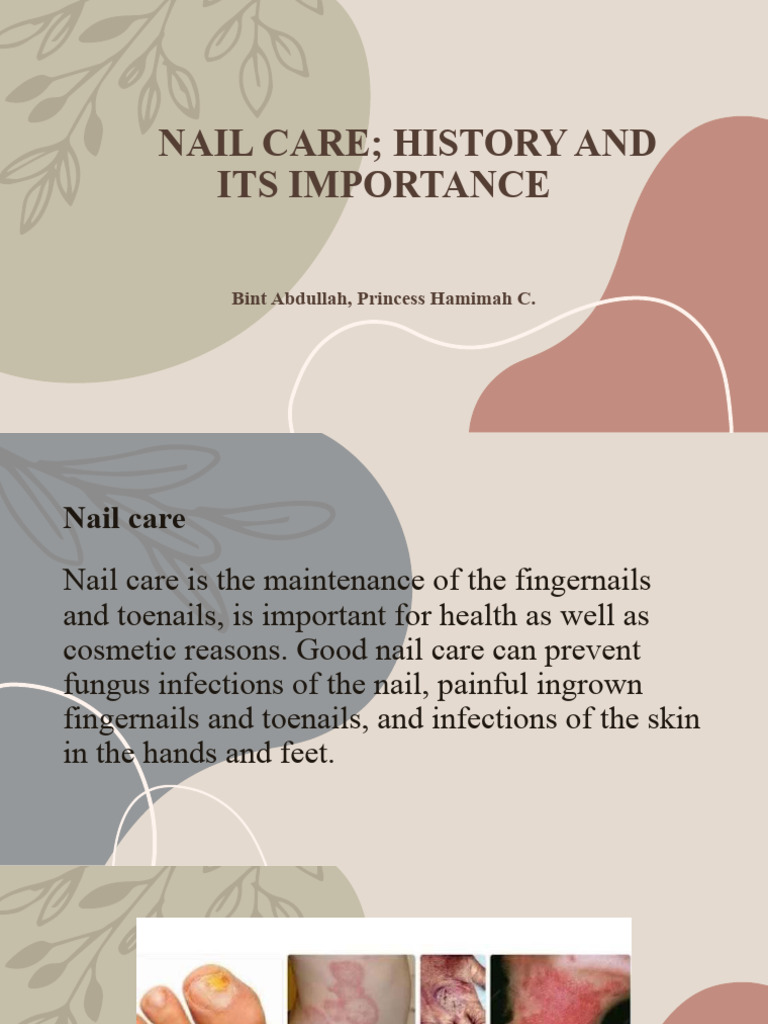 NAIL CARE; HISTORY AND ITS IMPORTANCE

Bint Abdullah, Princess Hamimah C.

Nail care

Nail care is the maintenance of the fingernails and toenails, is important for health as well as cosmetic reasons. Good nail care can prevent fungus infections of the nail, painful ingrown fingernails and toenails, and infections of the skin in the hands and feet.